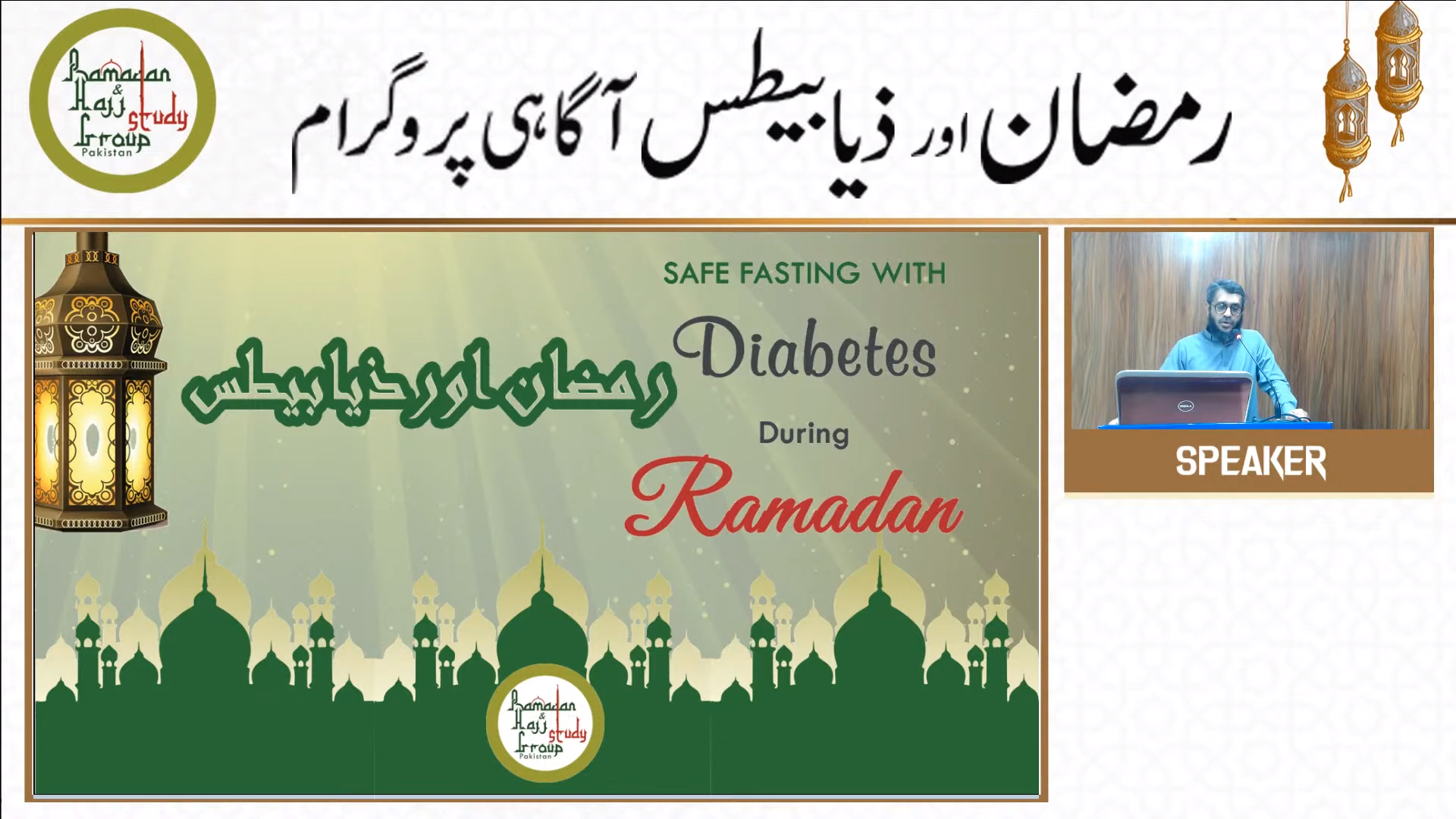 Ramadan & Hajj study Group Pakistan

رمضان اور ذیابیطس آگاہی پروگرام

رمضان اور ذیابیطس

SAFE FASTING WITH

Diabetes

During

Ramadan

Ramadan & Hajj study Group Pakistan

SPEAKER